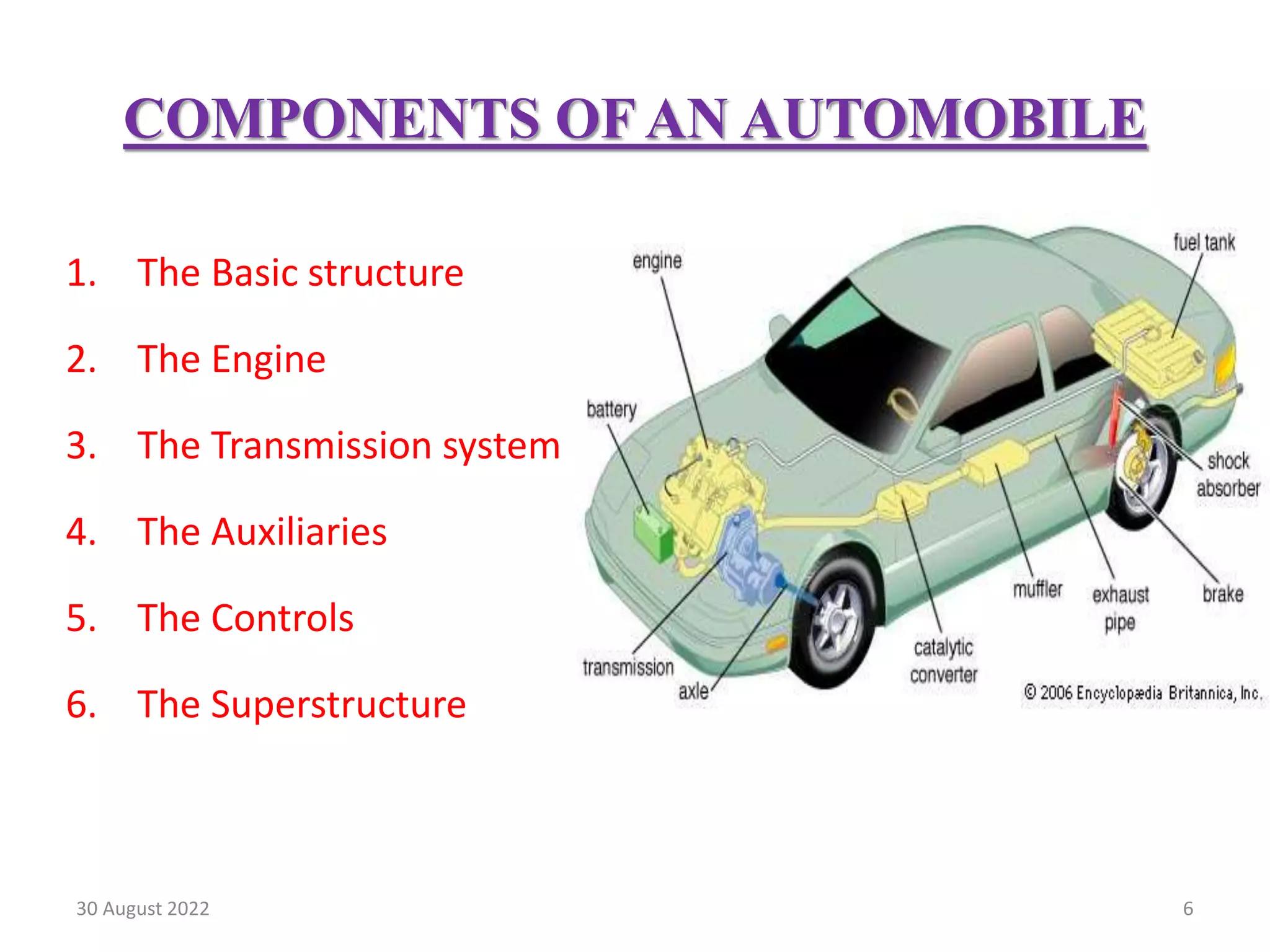 COMPONENTS OF AN AUTOMOBILE

1. The Basic structure

2. The Engine

3. The Transmission system

4. The Auxiliaries

5. The Controls

6. The Superstructure

engine

fuel tank

battery

shock absorber

muffler

exhaust pipe

brake

catalytic converter

transmission

axle

© 2006 Encyclopædia Britannica, Inc.

30 August 2022

6